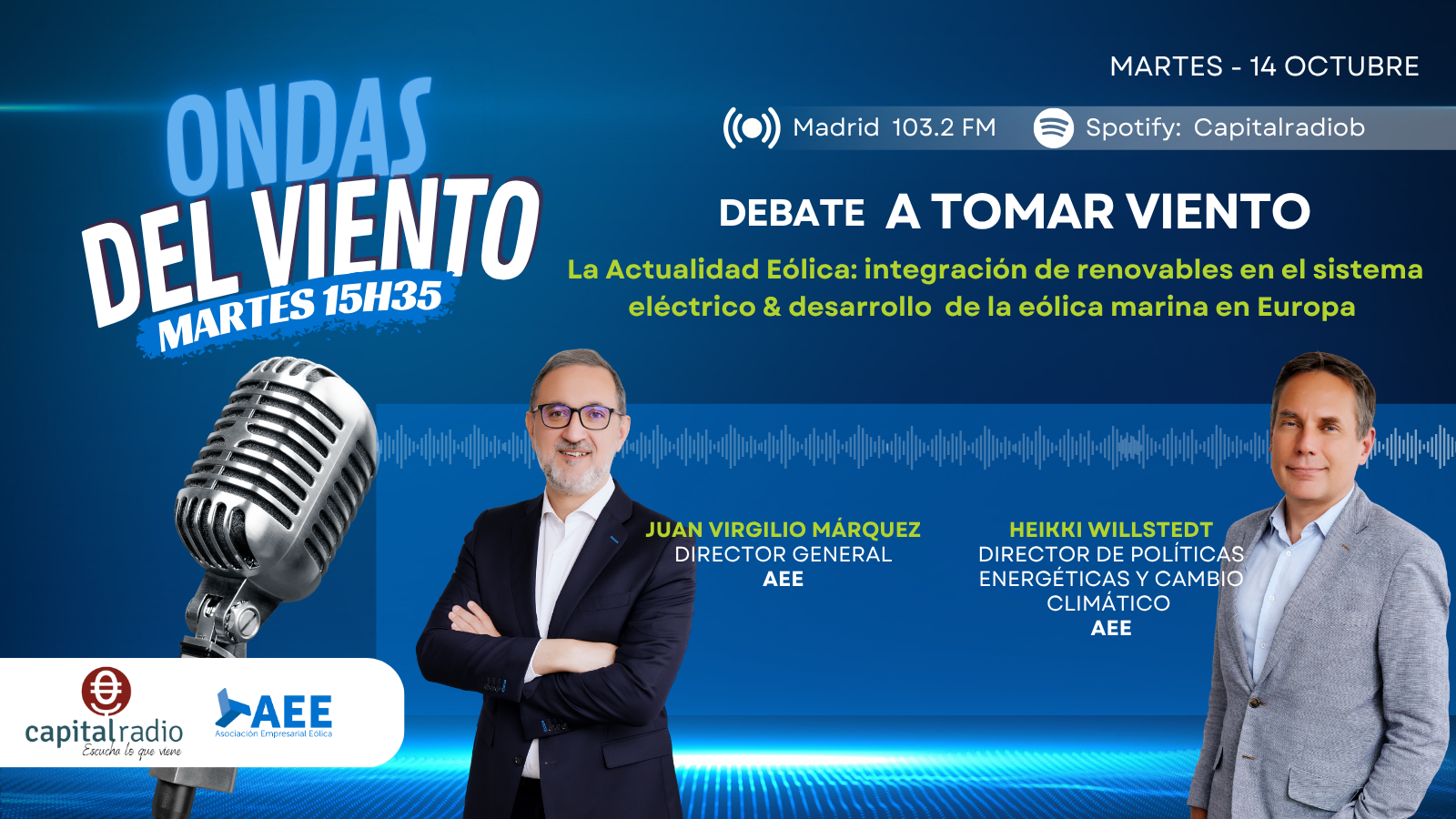 ONDAS DEL VIENTO
MARTES 15H35

MARTES - 14 OCTUBRE

Madrid 103.2 FM
Spotify: Capitalradiob

DEBATE A TOMAR VIENTO

La Actualidad Eólica: integración de renovables en el sistema eléctrico & desarrollo de la eólica marina en Europa

JUAN VIRGILIO MÁRQUEZ
DIRECTOR GENERAL
AEE

HEIKKI WILLSTEDT
DIRECTOR DE POLÍTICAS ENERGÉTICAS Y CAMBIO CLIMÁTICO
AEE

capitalradio
Escucha lo que viene

AEE
Asociación Empresarial Eólica